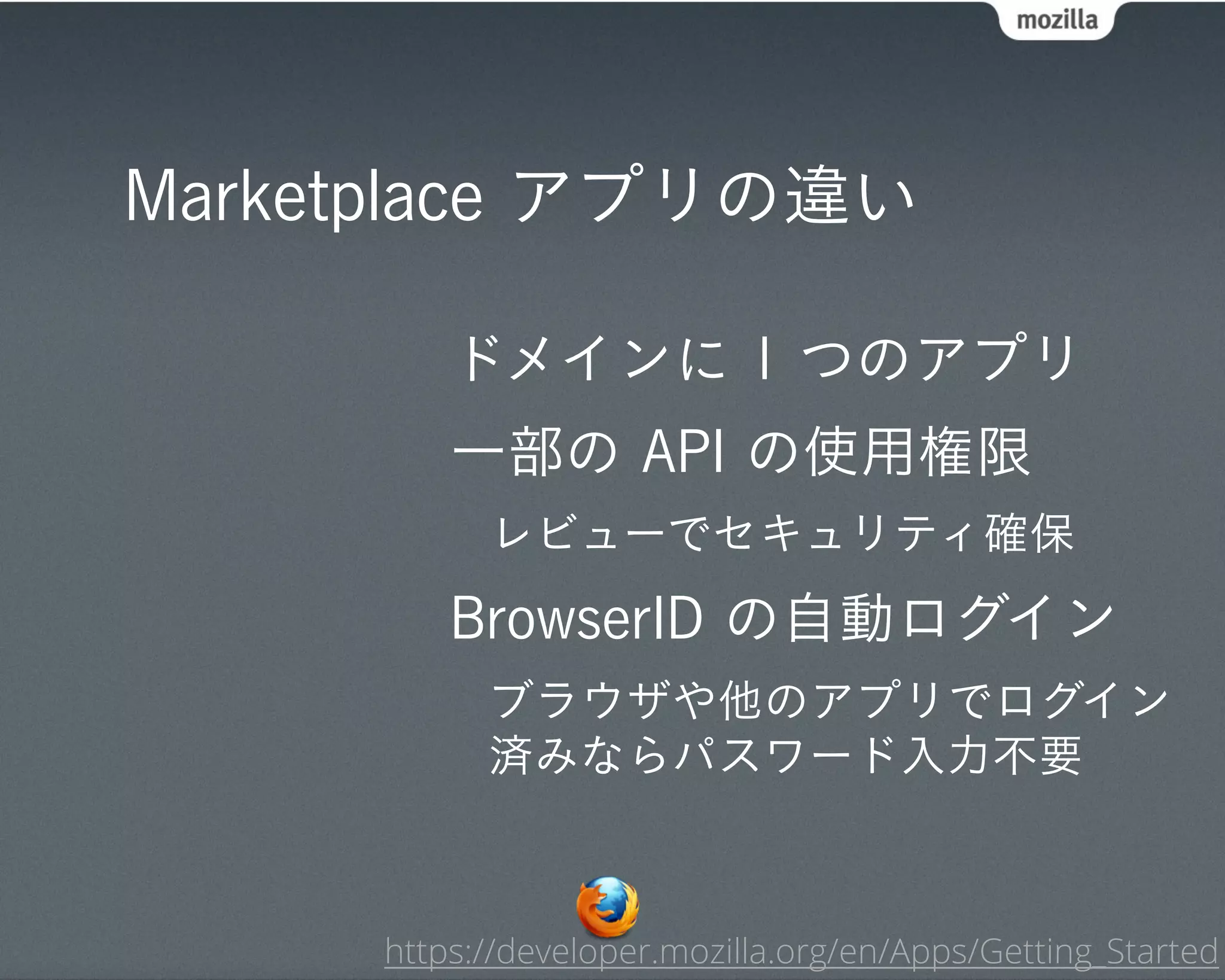 mozilla

Marketplace アプリの違い

ドメインに 1 つのアプリ

一部の API の使用権限

レビューでセキュリティ確保

BrowserID の自動ログイン

ブラウザや他のアプリでログイン済みならパスワード入力不要

https://developer.mozilla.org/en/Apps/Getting_Started